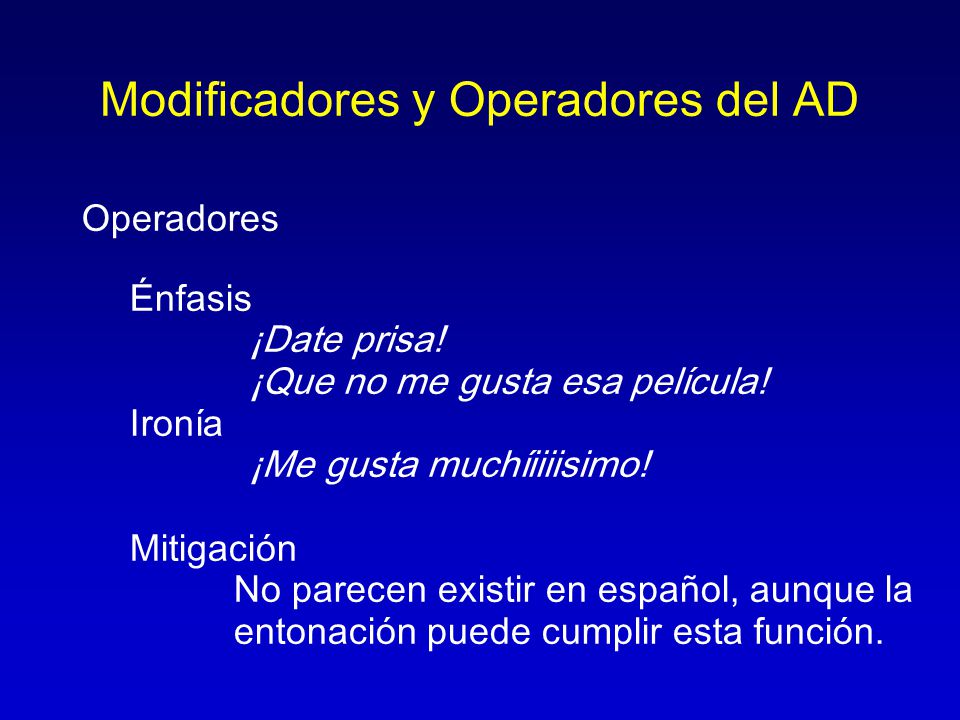 Modificadores y Operadores del AD

Operadores

Énfasis

¡Date prisa!

¡Que no me gusta esa película!

Ironía

¡Me gusta muchíiiiisimo!

Mitigación

No parecen existir en español, aunque la entonación puede cumplir esta función.